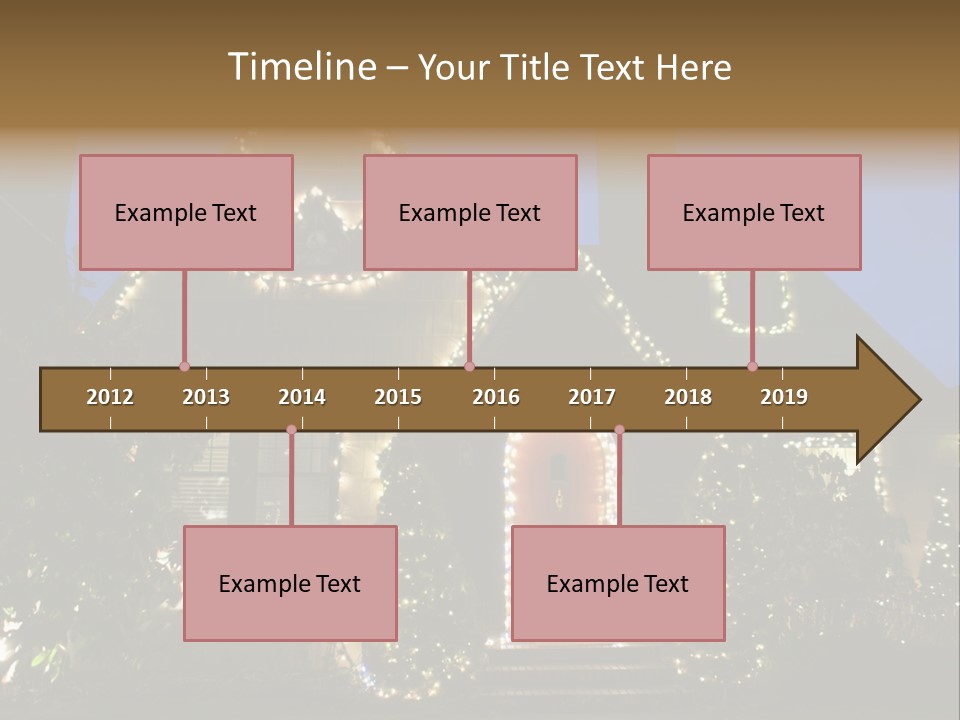 Timeline – Your Title Text Here

Example Text

Example Text

Example Text

2012 2013 2014 2015 2016 2017 2018 2019

Example Text

Example Text